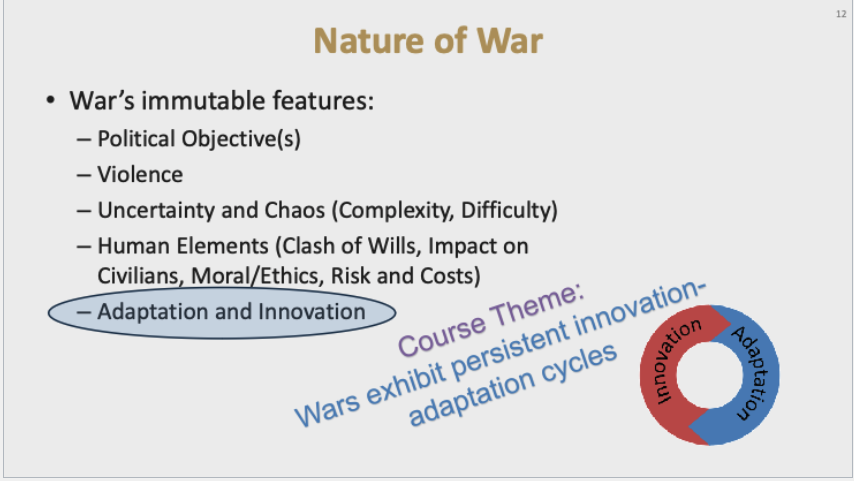 12

Nature of War

• War's immutable features:
- Political Objective(s)
- Violence
- Uncertainty and Chaos (Complexity, Difficulty)
- Human Elements (Clash of Wills, Impact on Civilians, Moral/Ethics, Risk and Costs)
- Adaptation and Innovation

Course Theme:
Wars exhibit persistent innovation-adaptation cycles

Innovation
Adaptation